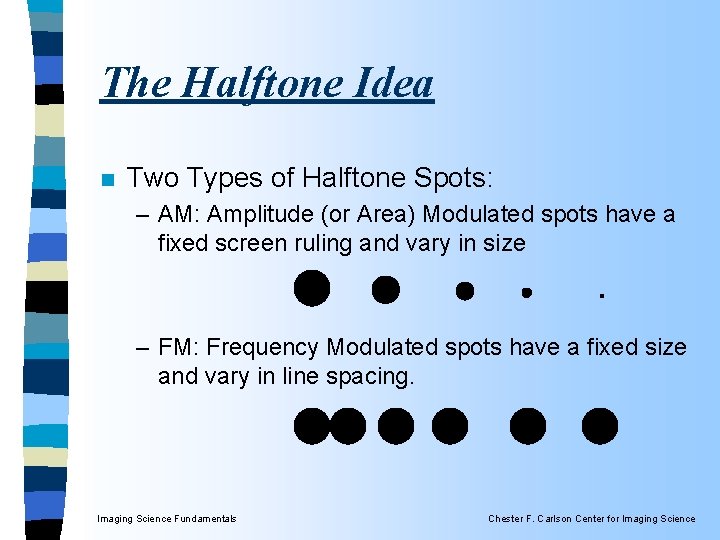 The Halftone Idea

Two Types of Halftone Spots:

– AM: Amplitude (or Area) Modulated spots have a fixed screen ruling and vary in size

– FM: Frequency Modulated spots have a fixed size and vary in line spacing.

Imaging Science Fundamentals

Chester F. Carlson Center for Imaging Science